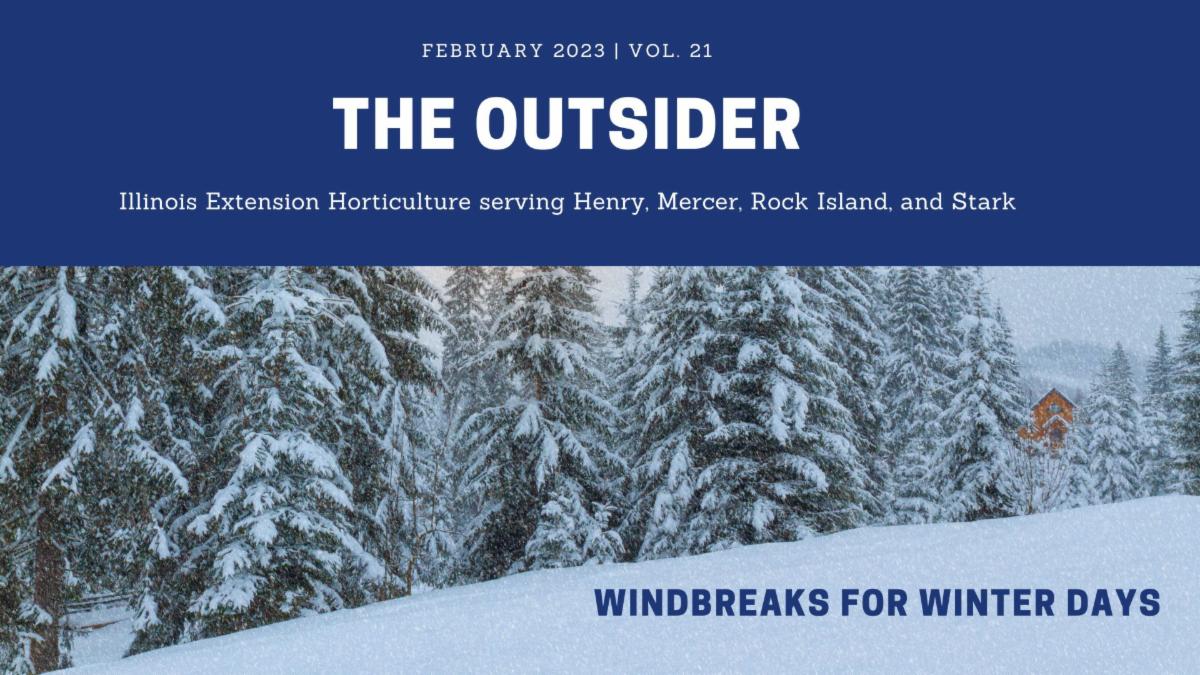 FEBRUARY 2023 | VOL. 21

THE OUTSIDER

Illinois Extension Horticulture serving Henry, Mercer, Rock Island, and Stark

WINDBREAKS FOR WINTER DAYS